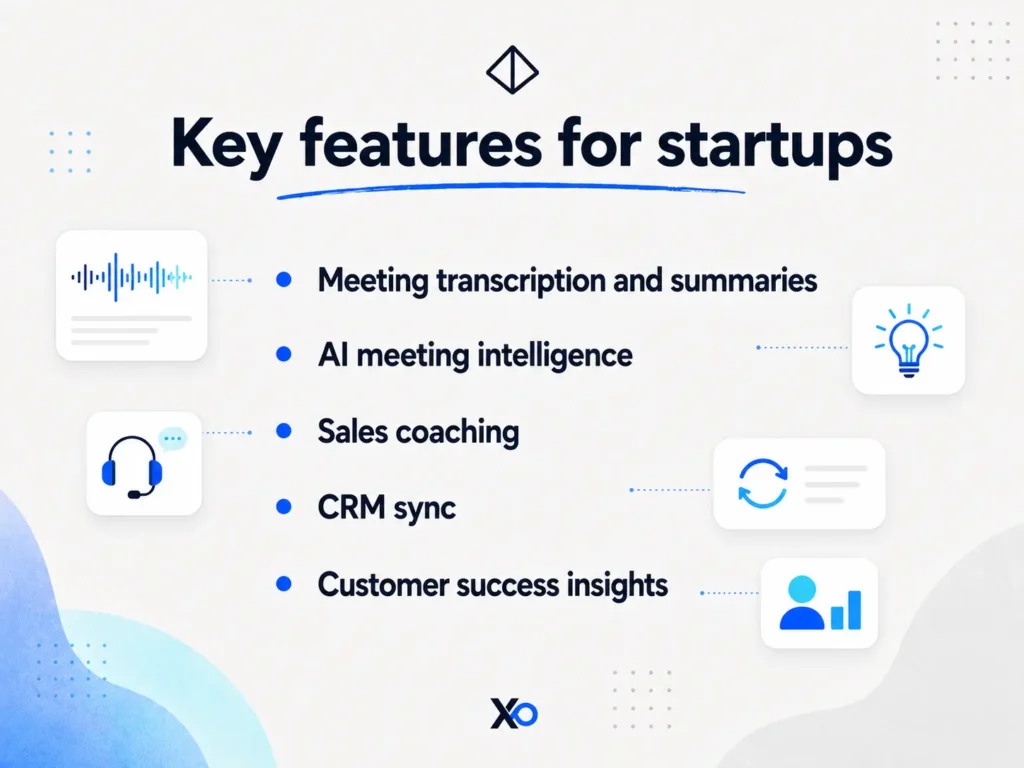 Key features for startups

- Meeting transcription and summaries
- AI meeting intelligence
- Sales coaching
- CRM sync
- Customer success insights

XO